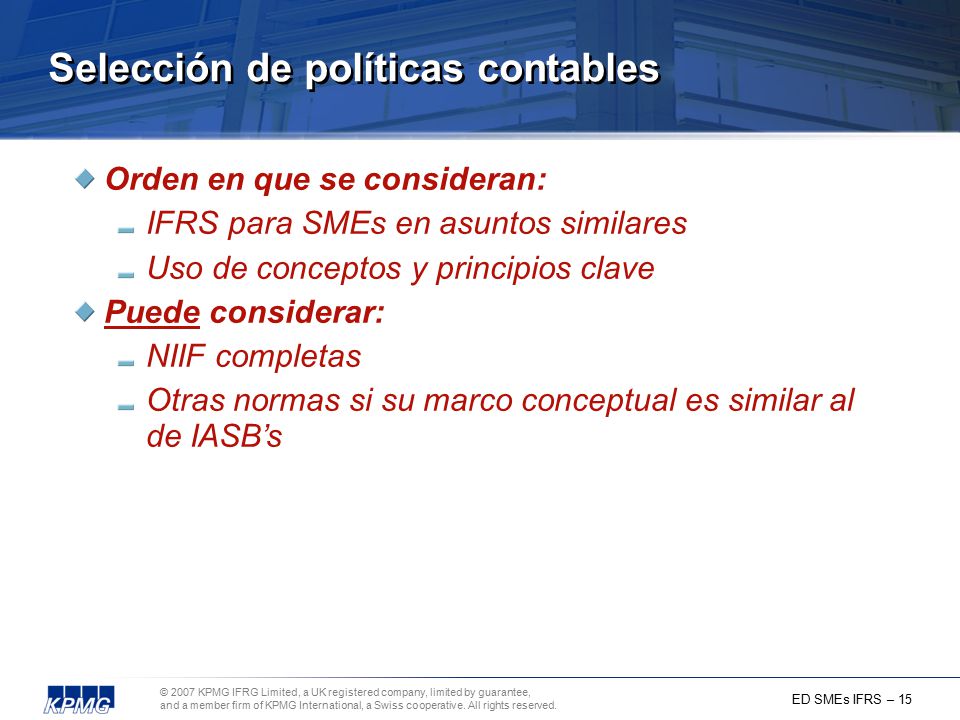 Selección de políticas contables

Orden en que se consideran:

IFRS para SMEs en asuntos similares

Uso de conceptos y principios clave

Puede considerar:

NIIF completas

Otras normas si su marco conceptual es similar al de IASB's

KPMG

© 2007 KPMG IFRG Limited, a UK registered company, limited by guarantee, and a member firm of KPMG International, a Swiss cooperative. All rights reserved.

ED SMEs IFRS – 15